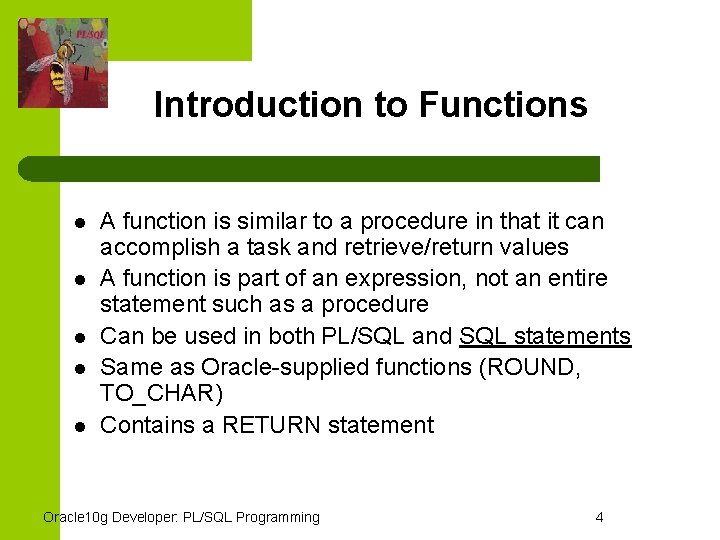 PL/SQL

Introduction to Functions

- A function is similar to a procedure in that it can accomplish a task and retrieve/return values
- A function is part of an expression, not an entire statement such as a procedure
- Can be used in both PL/SQL and SQL statements
- Same as Oracle-supplied functions (ROUND, TO_CHAR)
- Contains a RETURN statement

Oracle10g Developer: PL/SQL Programming

4